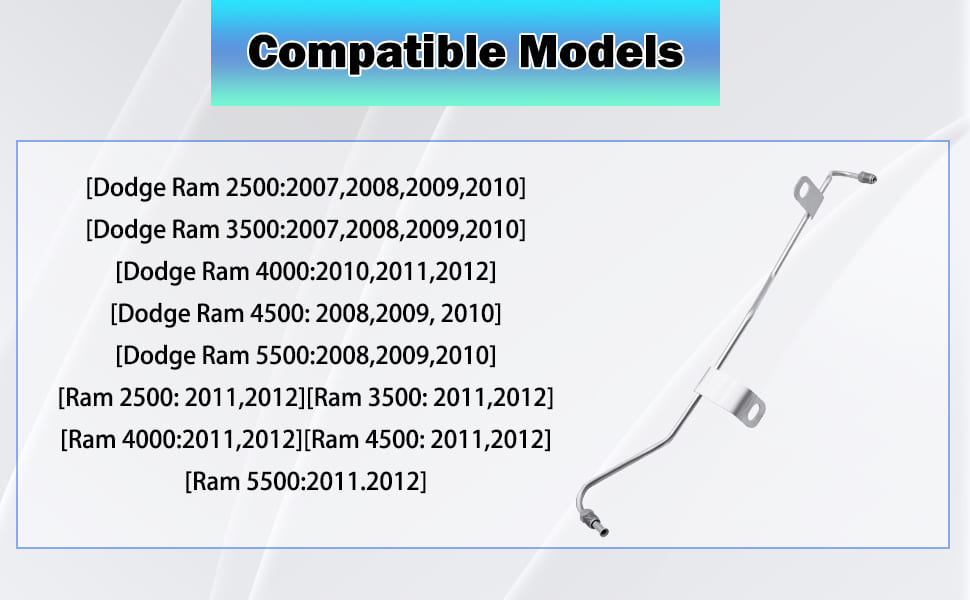 Compatible Models

[Dodge Ram 2500:2007,2008,2009,2010]
[Dodge Ram 3500:2007,2008,2009,2010]
[Dodge Ram 4000:2010,2011,2012]
[Dodge Ram 4500: 2008,2009, 2010]
[Dodge Ram 5500:2008,2009,2010]
[Ram 2500: 2011,2012][Ram 3500: 2011,2012]
[Ram 4000:2011,2012][Ram 4500: 2011,2012]
[Ram 5500:2011.2012]